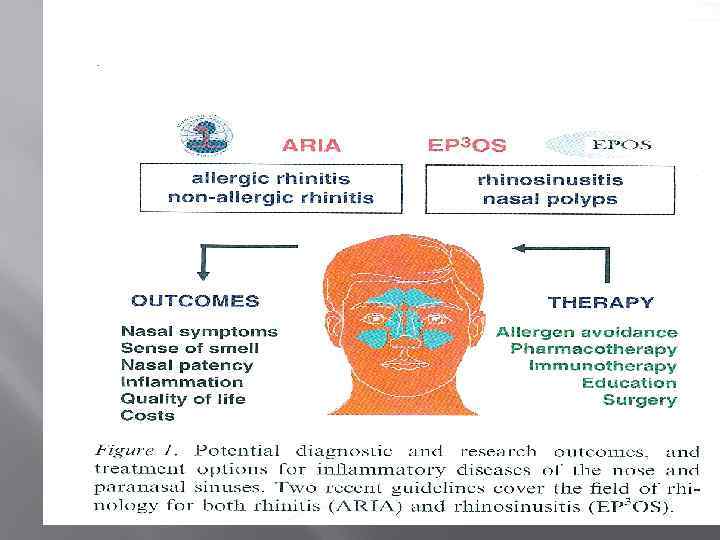 ARIA

EP$^3$OS

EPOS

allergic rhinitis
non-allergic rhinitis

rhinosinusitis
nasal polyps

OUTCOMES

Nasal symptoms
Sense of smell
Nasal patency
Inflammation
Quality of life
Costs

THERAPY

Allergen avoidance
Pharmacotherapy
Immunotherapy
Education
Surgery

Figure 1. Potential diagnostic and research outcomes, and treatment options for inflammatory diseases of the nose and paranasal sinuses. Two recent guidelines cover the field of rhinology for both rhinitis (ARIA) and rhinosinusitis (EP$^3$OS).